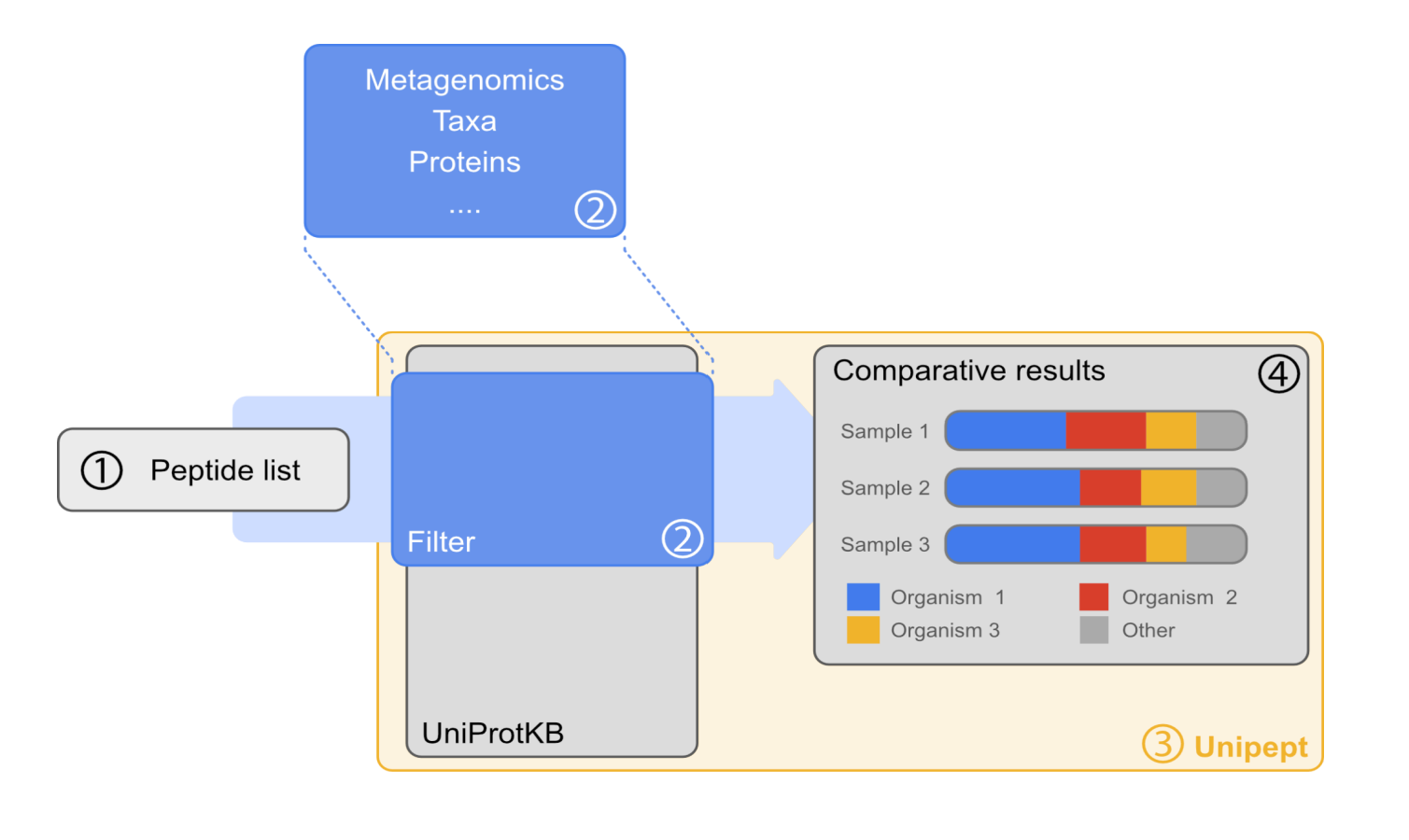 Metagenomics
Taxa
Proteins
....
②

① Peptide list

Filter ②

UniProtKB

Comparative results ④

Sample 1

Sample 2

Sample 3

Organism 1
Organism 2
Organism 3
Other

③ Unipept